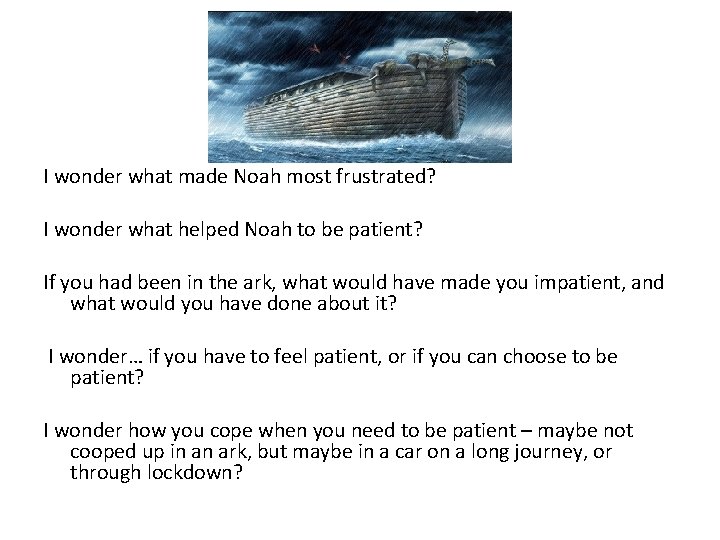 I wonder what made Noah most frustrated?

I wonder what helped Noah to be patient?

If you had been in the ark, what would have made you impatient, and what would you have done about it?

I wonder… if you have to feel patient, or if you can choose to be patient?

I wonder how you cope when you need to be patient – maybe not cooped up in an ark, but maybe in a car on a long journey, or through lockdown?